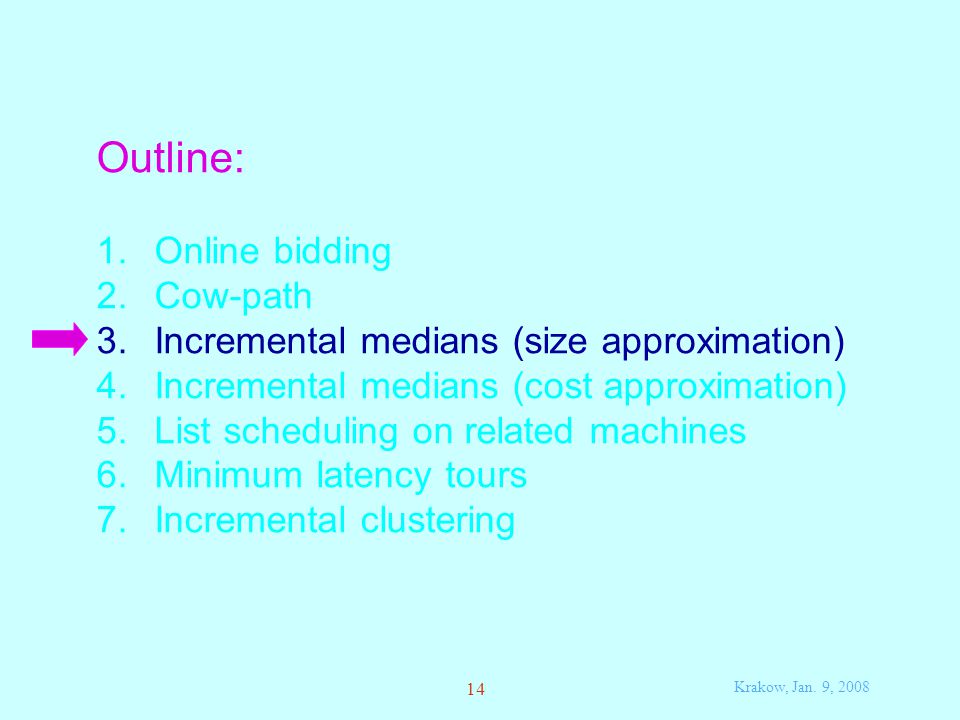 Outline:

1. Online bidding
2. Cow-path
3. Incremental medians (size approximation)
4. Incremental medians (cost approximation)
5. List scheduling on related machines
6. Minimum latency tours
7. Incremental clustering

14

Krakow, Jan. 9, 2008